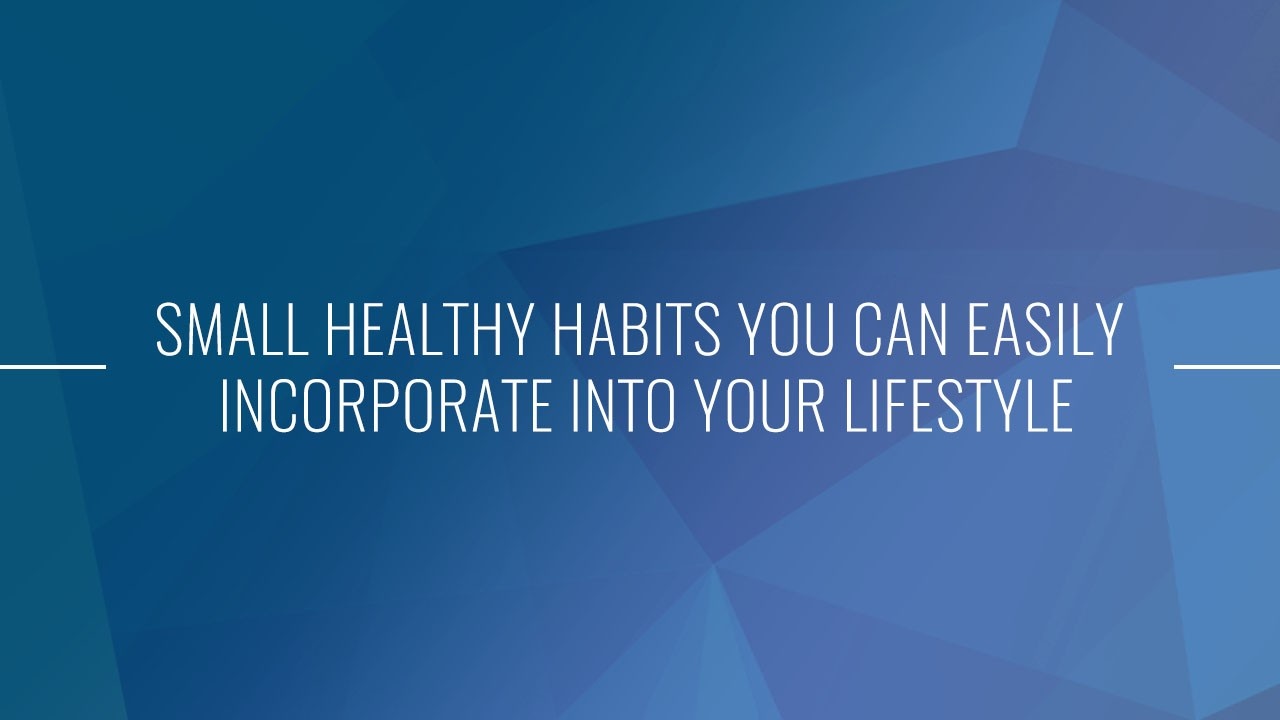 SMALL HEALTHY HABITS YOU CAN EASILY INCORPORATE INTO YOUR LIFESTYLE